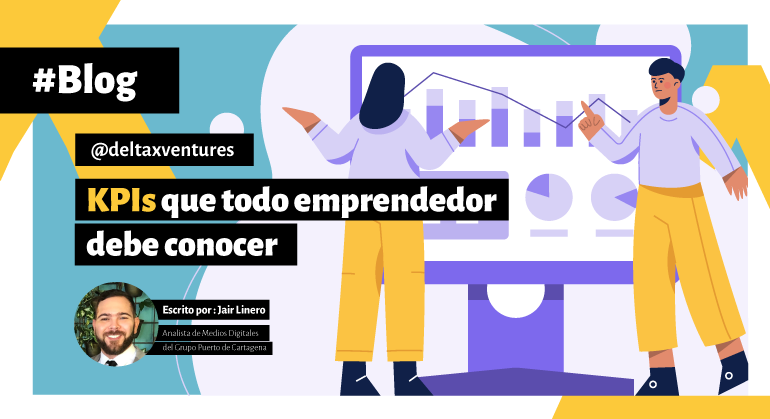 #Blog

@deltaxventures

KPIs que todo emprendedor debe conocer

Escrito por : Jair Linero

Analista de Medios Digitales del Grupo Puerto de Cartagena